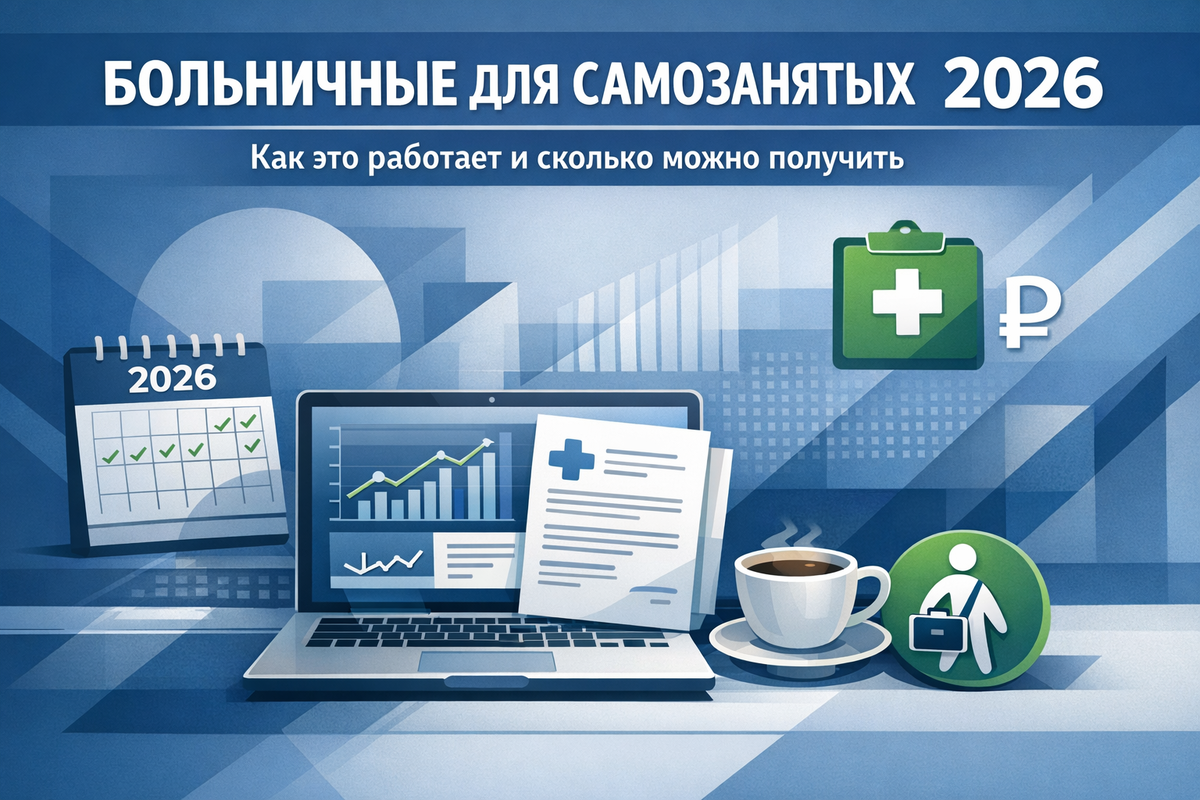 БОЛЬНИЧНЫЕ ДЛЯ САМОЗАНЯТЫХ 2026

Как это работает и сколько можно получить

2026

₽